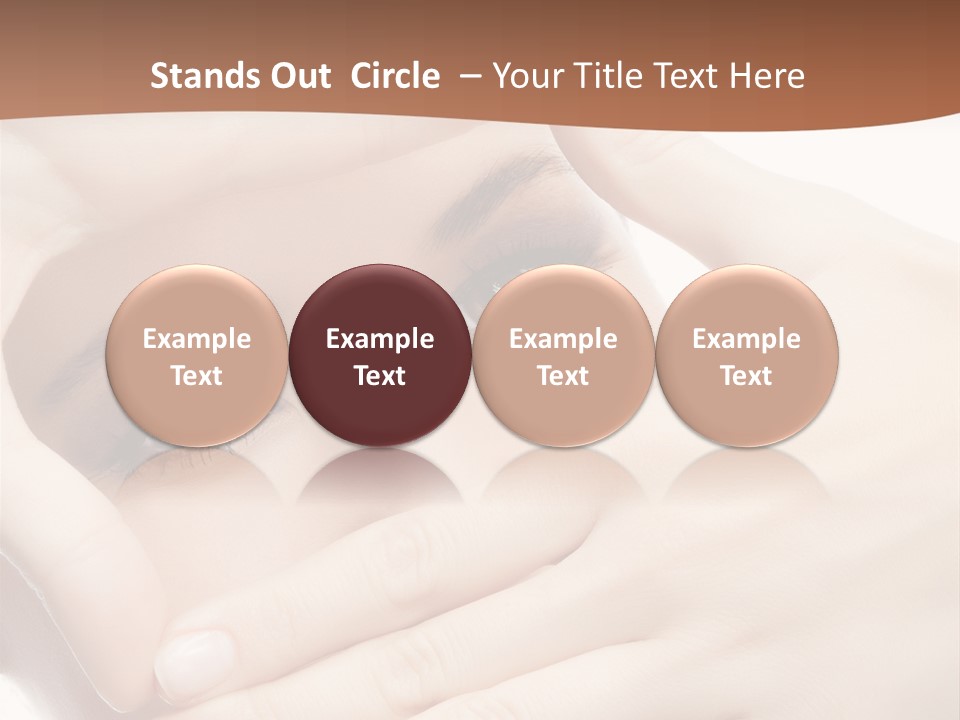 Stands Out Circle – Your Title Text Here

Example Text

Example Text

Example Text

Example Text